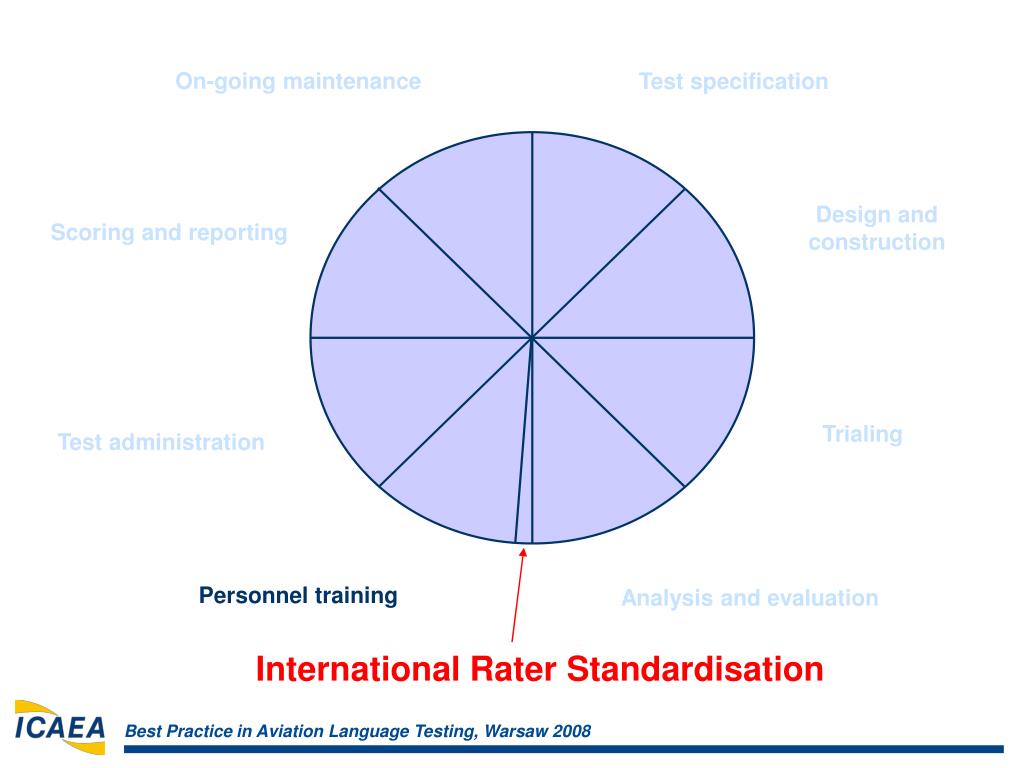 On-going maintenance

Test specification

Scoring and reporting

Design and construction

Test administration

Trialing

Personnel training

Analysis and evaluation

International Rater Standardisation

ICAEA

Best Practice in Aviation Language Testing, Warsaw 2008